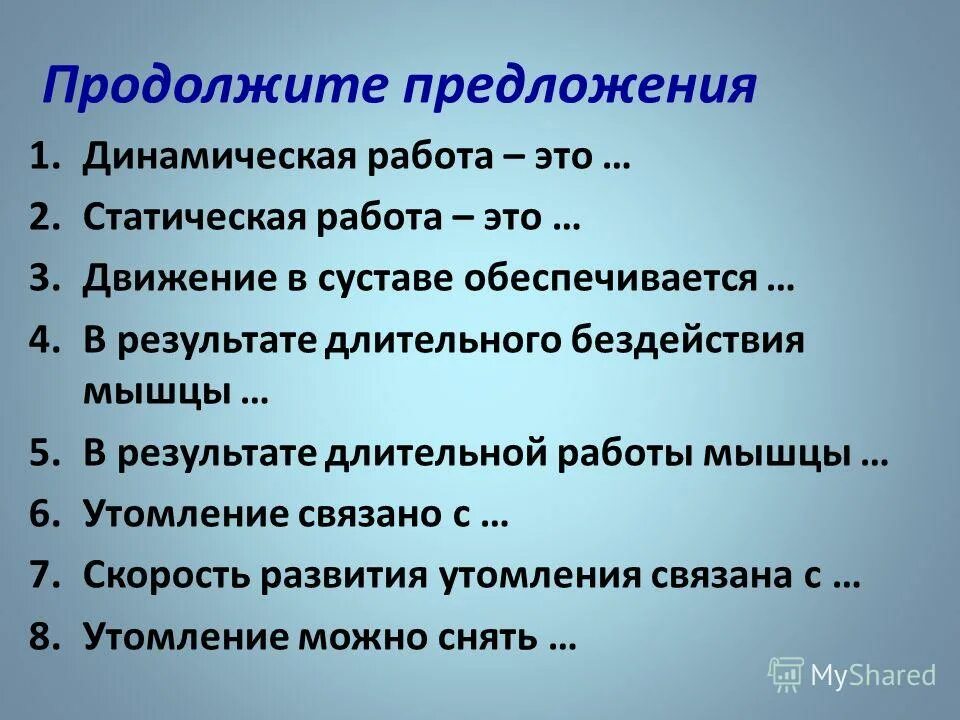 Продолжите предложения

1. Динамическая работа – это …
2. Статическая работа – это …
3. Движение в суставе обеспечивается …
4. В результате длительного бездействия мышцы …
5. В результате длительной работы мышцы …
6. Утомление связано с …
7. Скорость развития утомления связана с …
8. Утомление можно снять …

MyShared